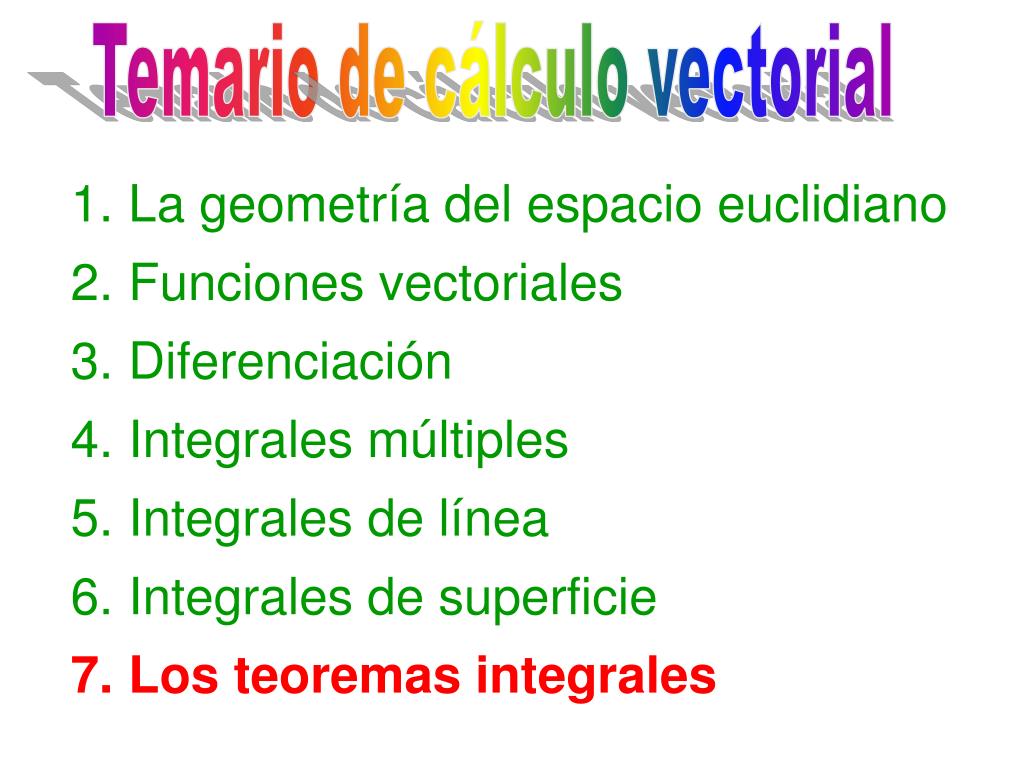 Temario de cálculo vectorial

1. La geometría del espacio euclidiano
2. Funciones vectoriales
3. Diferenciación
4. Integrales múltiples
5. Integrales de línea
6. Integrales de superficie
7. Los teoremas integrales